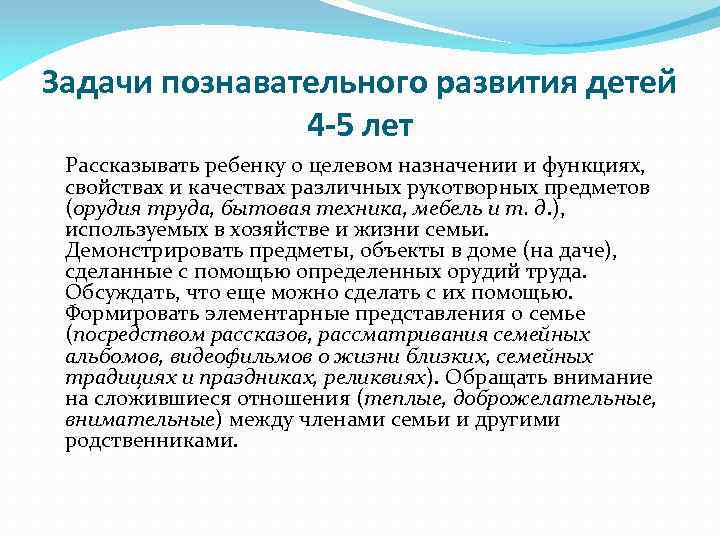 Задачи познавательного развития детей 4-5 лет

Рассказывать ребенку о целевом назначении и функциях, свойствах и качествах различных рукотворных предметов (орудия труда, бытовая техника, мебель и т. д.), используемых в хозяйстве и жизни семьи. Демонстрировать предметы, объекты в доме (на даче), сделанные с помощью определенных орудий труда. Обсуждать, что еще можно сделать с их помощью. Формировать элементарные представления о семье (посредством рассказов, рассматривания семейных альбомов, видеофильмов о жизни близких, семейных традициях и праздниках, реликвиях). Обращать внимание на сложившиеся отношения (теплые, доброжелательные, внимательные) между членами семьи и другими родственниками.